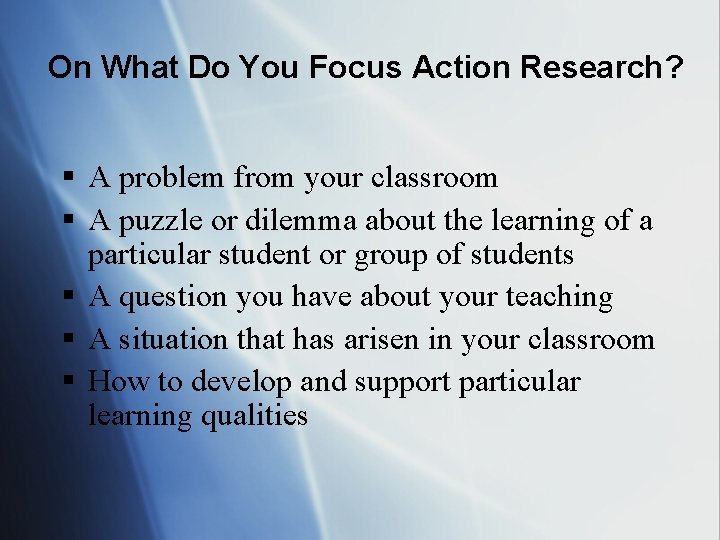 On What Do You Focus Action Research?

▪ A problem from your classroom
▪ A puzzle or dilemma about the learning of a particular student or group of students
▪ A question you have about your teaching
▪ A situation that has arisen in your classroom
▪ How to develop and support particular learning qualities